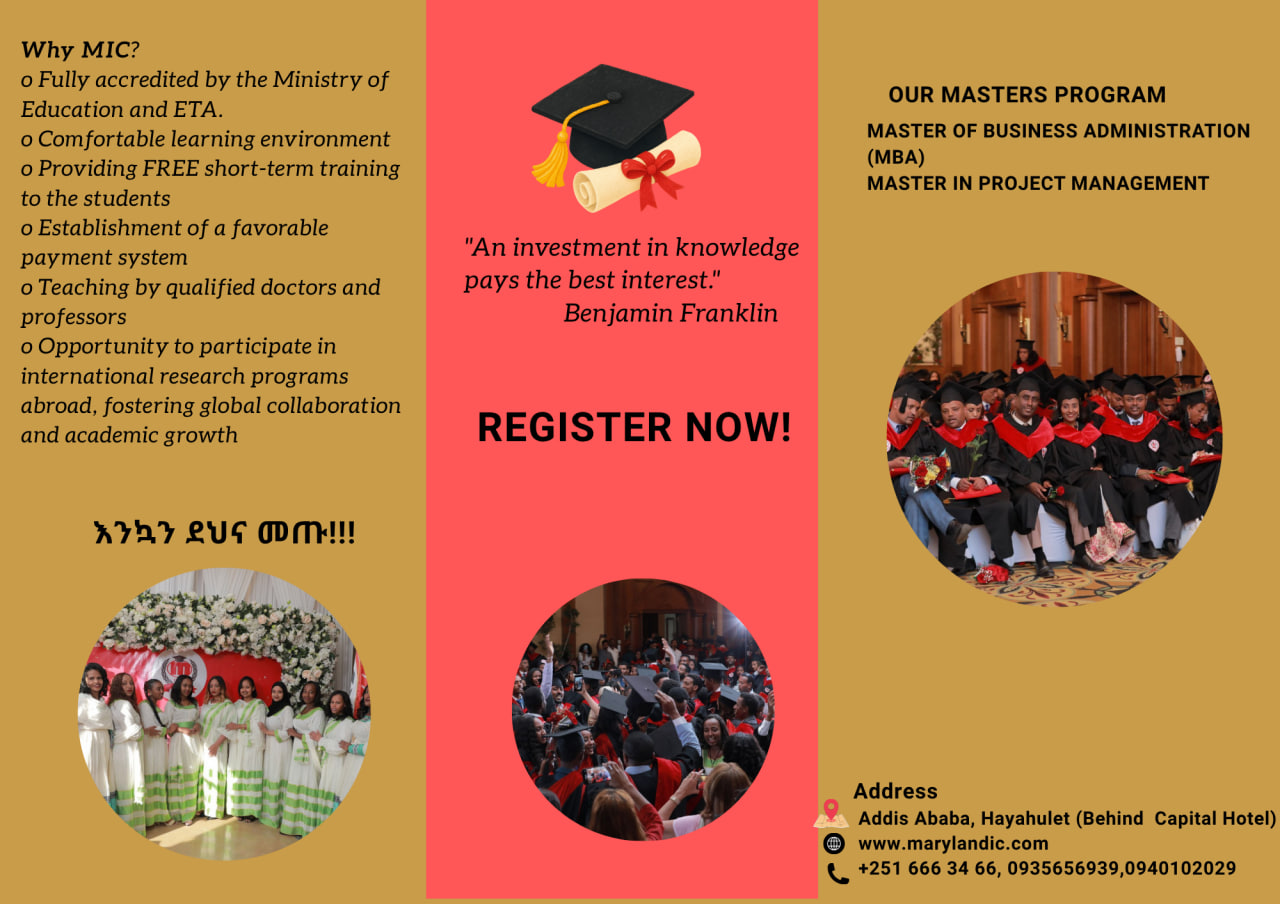 Why MIC?
o Fully accredited by the Ministry of Education and ETA.
o Comfortable learning environment
o Providing FREE short-term training to the students
o Establishment of a favorable payment system
o Teaching by qualified doctors and professors
o Opportunity to participate in international research programs abroad, fostering global collaboration and academic growth

እንኳን ደህና መጡ!!!

"An investment in knowledge pays the best interest."
Benjamin Franklin

REGISTER NOW!

OUR MASTERS PROGRAM
MASTER OF BUSINESS ADMINISTRATION (MBA)
MASTER IN PROJECT MANAGEMENT

Address
Addis Ababa, Hayahulet (Behind Capital Hotel)
www.marylandic.com
+251 666 34 66, 0935656939,0940102029